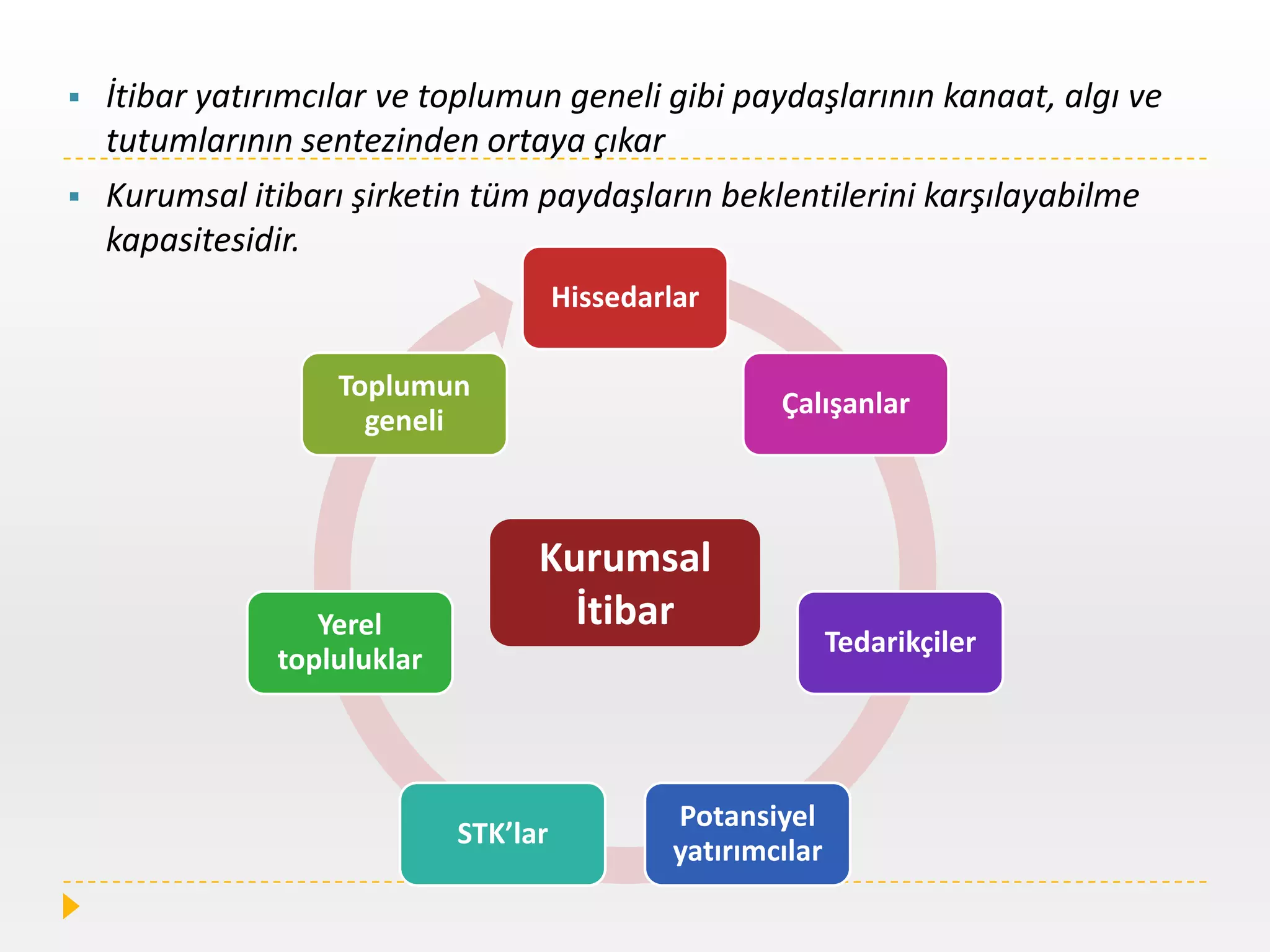 ▪ İtibar yatırımcılar ve toplumun geneli gibi paydaşlarının kanaat, algı ve tutumlarının sentezinden ortaya çıkar

▪ Kurumsal itibarı şirketin tüm paydaşların beklentilerini karşılayabilme kapasitesidir.

Hissedarlar

Çalışanlar

Tedarikçiler

Potansiyel yatırımcılar

STK'lar

Yerel topluluklar

Toplumun geneli

Kurumsal İtibar